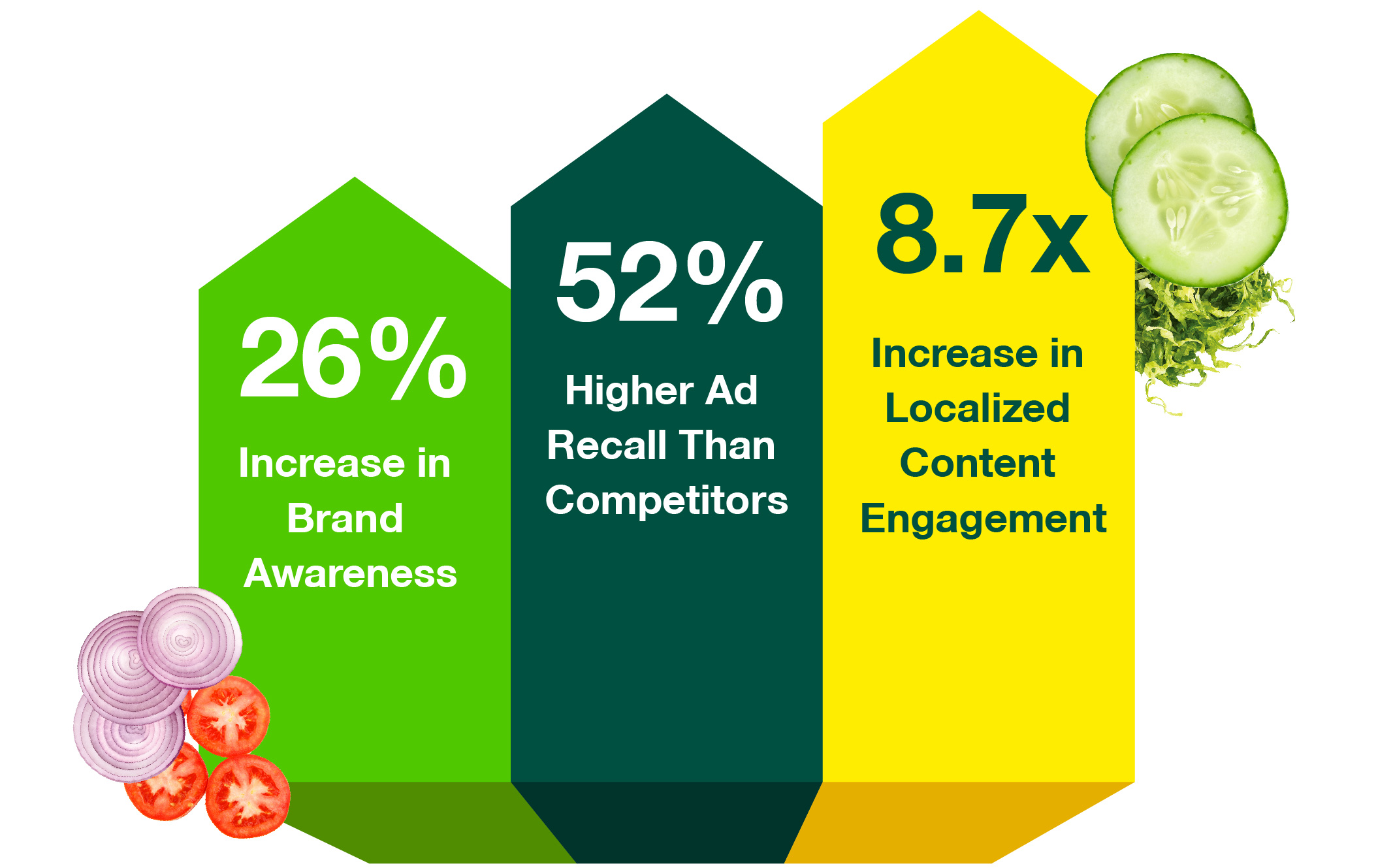 26%

Increase in Brand Awareness

52%

Higher Ad Recall Than Competitors

8.7x

Increase in Localized Content Engagement